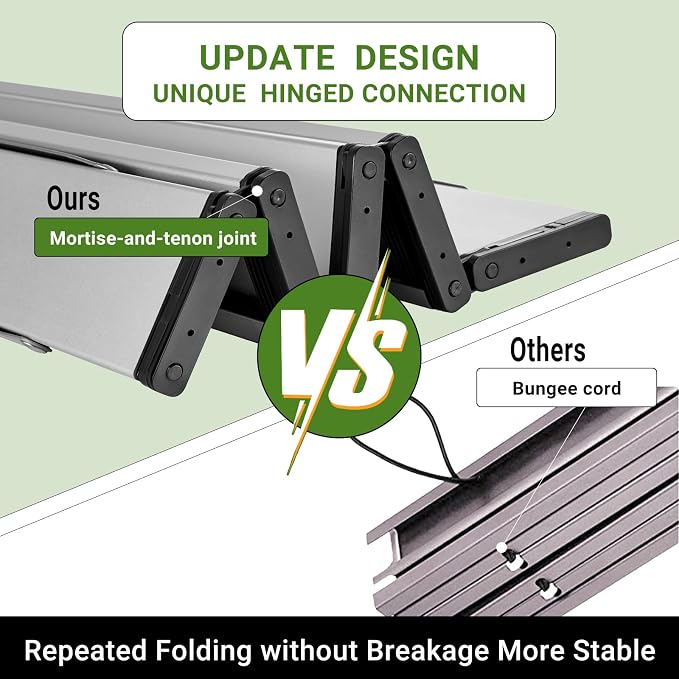 UPDATE DESIGN
UNIQUE HINGED CONNECTION

Ours

Mortise-and-tenon joint

VS

Others

Bungee cord

Repeated Folding without Breakage More Stable